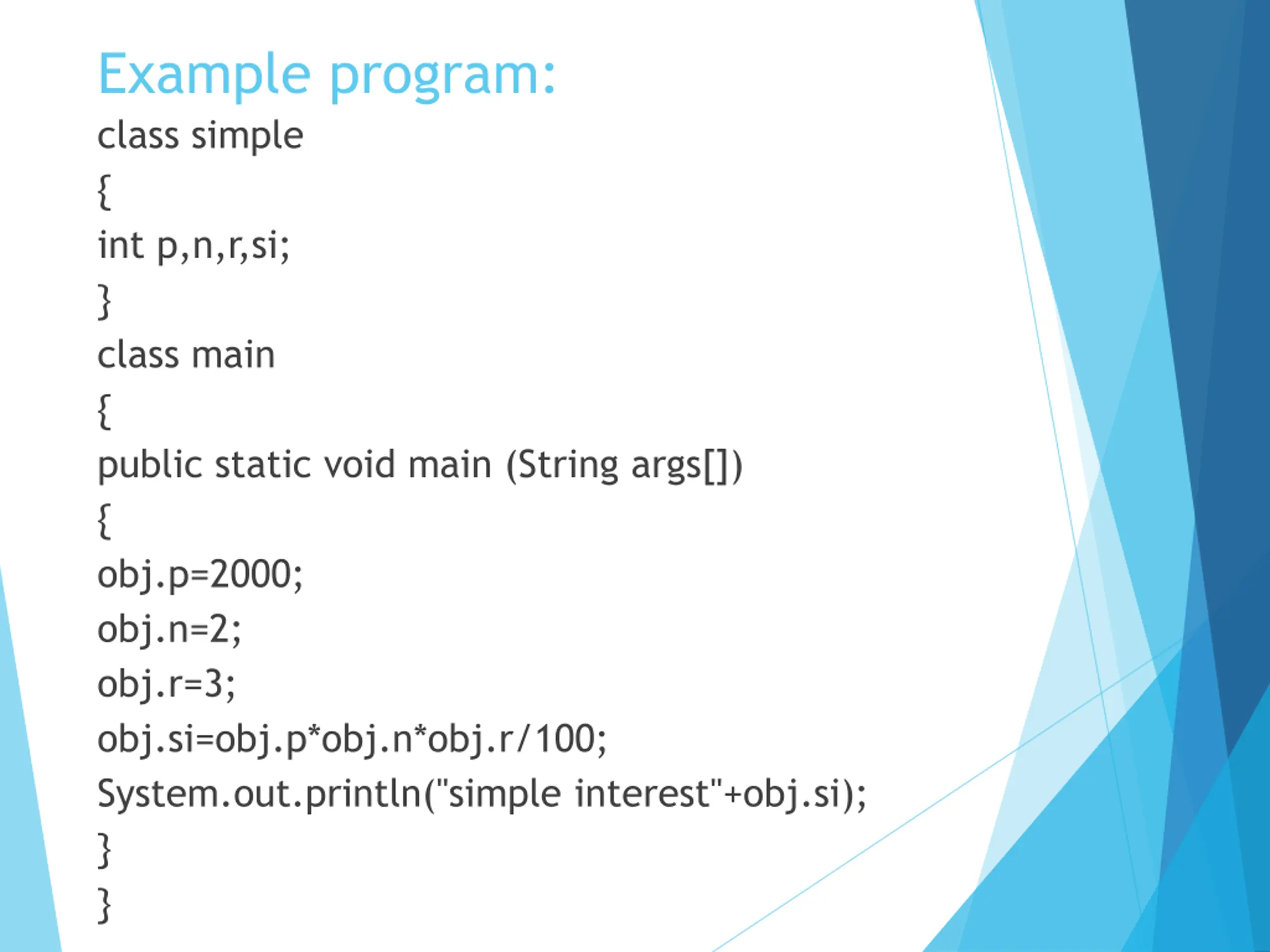 Example program:

class simple

{

int p,n,r,si;

}

class main

{

public static void main (String args[])

{

obj.p=2000;

obj.n=2;

obj.r=3;

obj.si=obj.p*obj.n*obj.r/100;

System.out.println("simple interest"+obj.si);

}

}